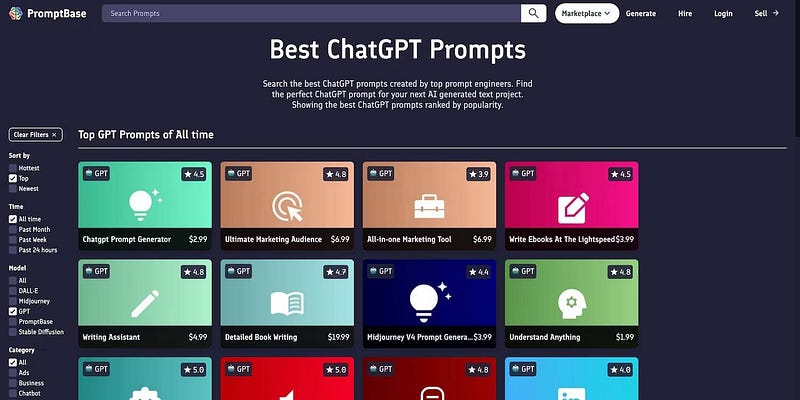 PromptBase

Search Prompts

Marketplace Generate Hire Login Sell →

Best ChatGPT Prompts

Search the best ChatGPT prompts created by top prompt engineers. Find the perfect ChatGPT prompt for your next AI generated text project. Showing the best ChatGPT prompts ranked by popularity.

Clear Filters ×

Sort by
Hottest
Top
Newest

Time
All time
Past Month
Past Week
Past 24 hours

Model
All
DALL·E
Midjourney
GPT
PromptBase
Stable Diffusion

Category
All
Ads
Business
Chatbot

Top GPT Prompts of All time

GPT ★ 4.5
Chatgpt Prompt Generator $2.99

GPT ★ 4.8
Ultimate Marketing Audience $6.99

GPT ★ 3.9
All-in-one Marketing Tool $6.99

GPT ★ 4.5
Write Ebooks At The Lightspeed $3.99

GPT ★ 4.8
Writing Assistant $4.99

GPT ★ 4.7
Detailed Book Writing $19.99

GPT ★ 4.4
Midjourney V4 Prompt Genera... $3.99

GPT ★ 4.8
Understand Anything $1.99

GPT ★ 5.0

GPT ★ 5.0

GPT ★ 4.8

GPT ★ 4.0